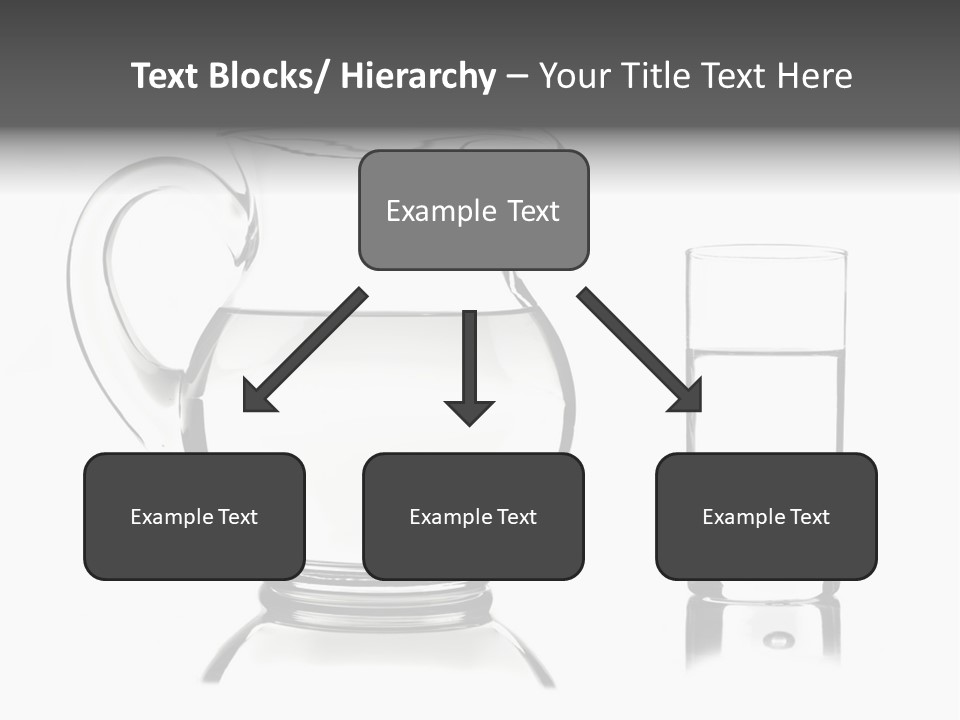 Text Blocks/ Hierarchy – Your Title Text Here

Example Text

Example Text

Example Text

Example Text